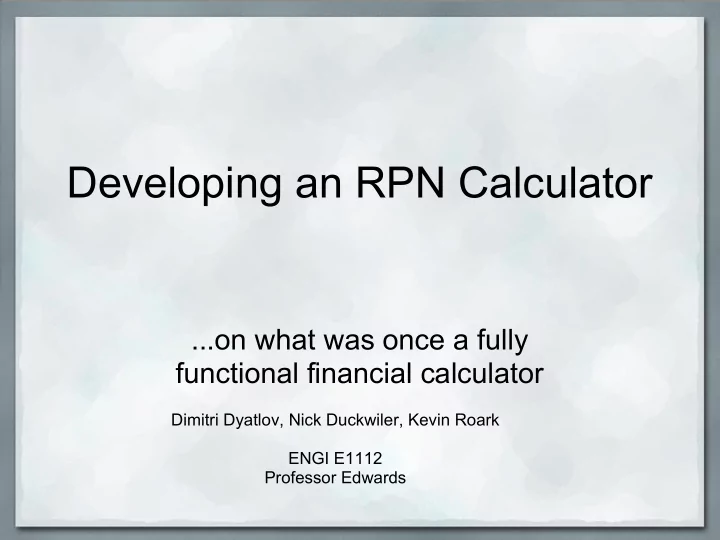 Developing an RPN Calculator

...on what was once a fully functional financial calculator

Dimitri Dyatlov, Nick Duckwiler, Kevin Roark

ENGI E1112
Professor Edwards